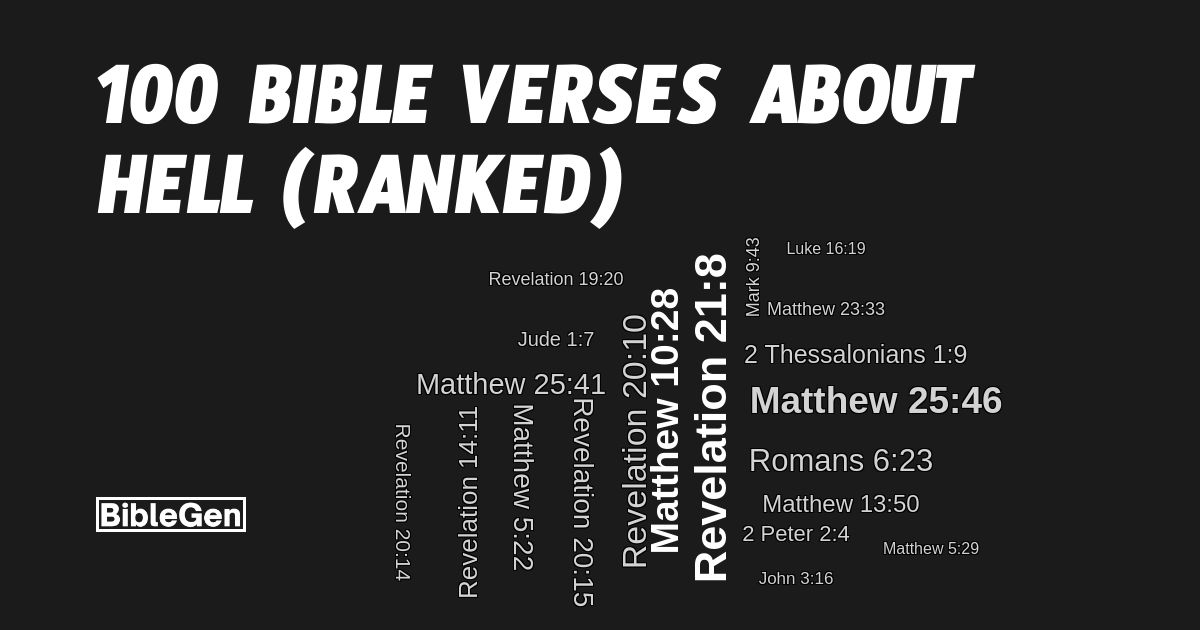 100 BIBLE VERSES ABOUT HELL (RANKED)

Revelation 19:20
Jude 1:7
Matthew 25:41
Revelation 20:14
Revelation 14:11
Matthew 5:22
Revelation 20:15
Revelation 20:10
Matthew 10:28
Revelation 21:8
Mark 9:43
Luke 16:19
Matthew 23:33
2 Thessalonians 1:9
Matthew 25:46
Romans 6:23
Matthew 13:50
2 Peter 2:4
Matthew 5:29
John 3:16

BibleGen